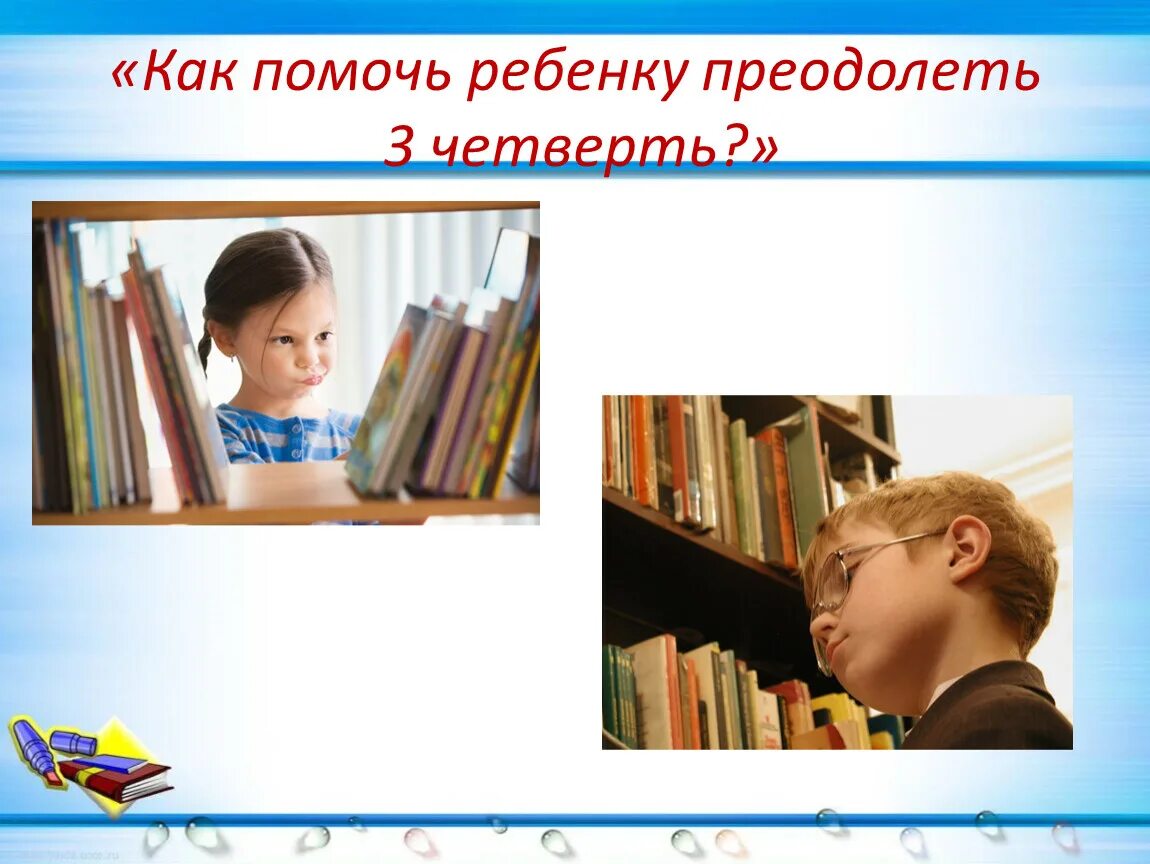 «Как помочь ребенку преодолеть 3 четверть?»